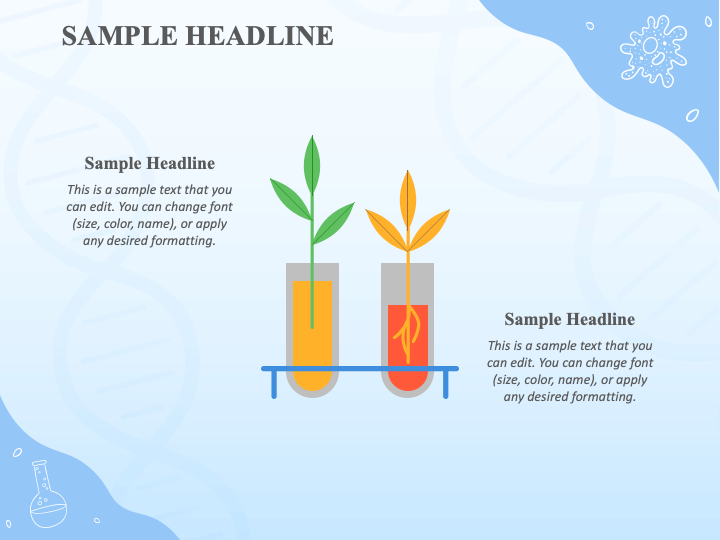 SAMPLE HEADLINE

Sample Headline

This is a sample text that you can edit. You can change font (size, color, name), or apply any desired formatting.

Sample Headline

This is a sample text that you can edit. You can change font (size, color, name), or apply any desired formatting.